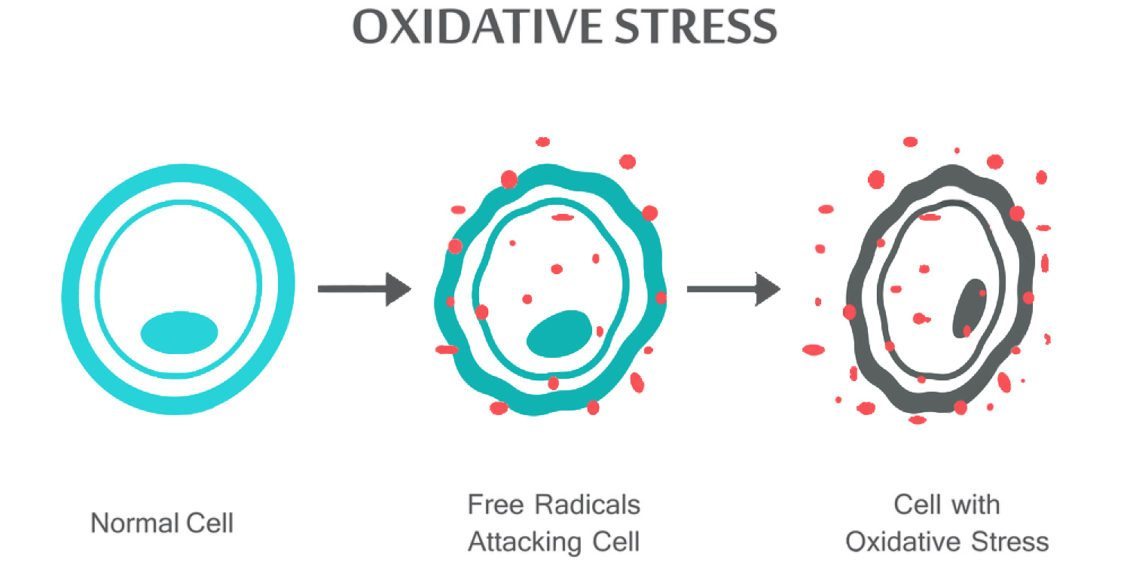 OXIDATIVE STRESS

Normal Cell

Free Radicals Attacking Cell

Cell with Oxidative Stress